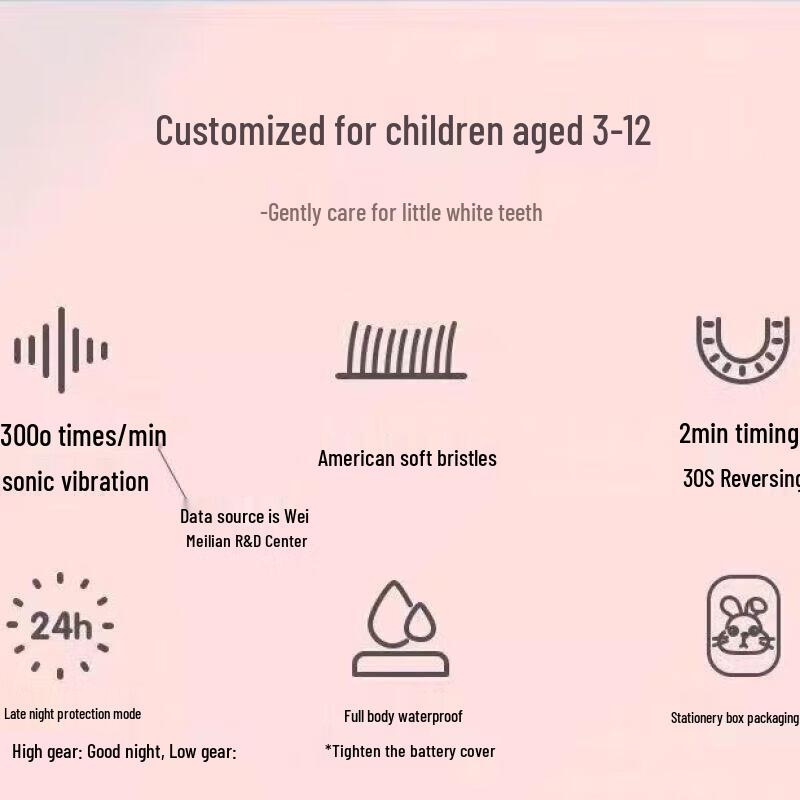 Customized for children aged 3-12

-Gently care for little white teeth

300o times/min
sonic vibration

Data source is Wei Meilian R&D Center

American soft bristles

2min timing
30S Reversing

24h

Late night protection mode

High gear: Good night, Low gear:

Full body waterproof

*Tighten the battery cover

Stationery box packaging